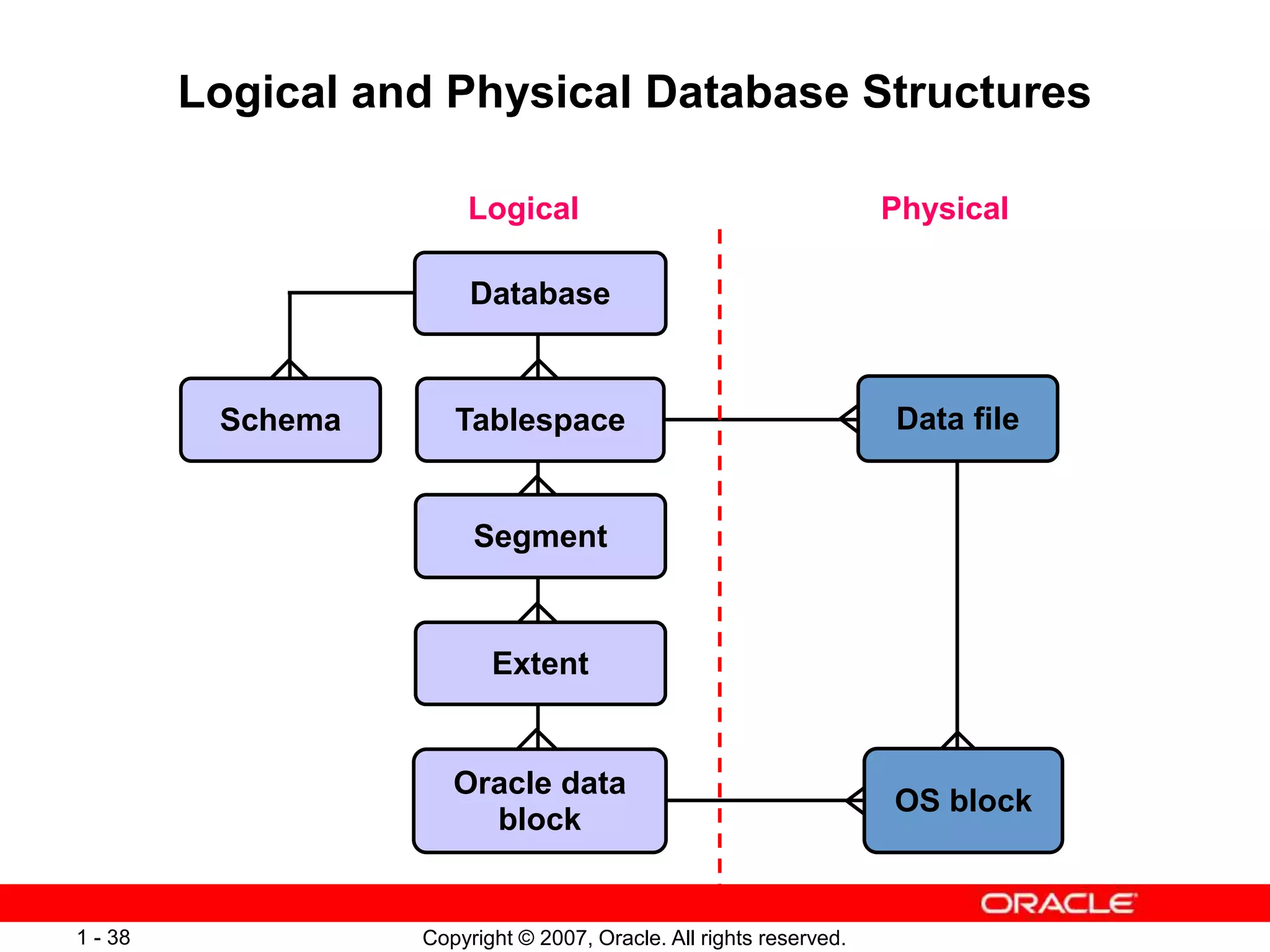 Logical and Physical Database Structures

Logical

Physical

Database

Schema

Tablespace

Data file

Segment

Extent

Oracle data block

OS block

ORACLE

1 - 38

Copyright © 2007, Oracle. All rights reserved.